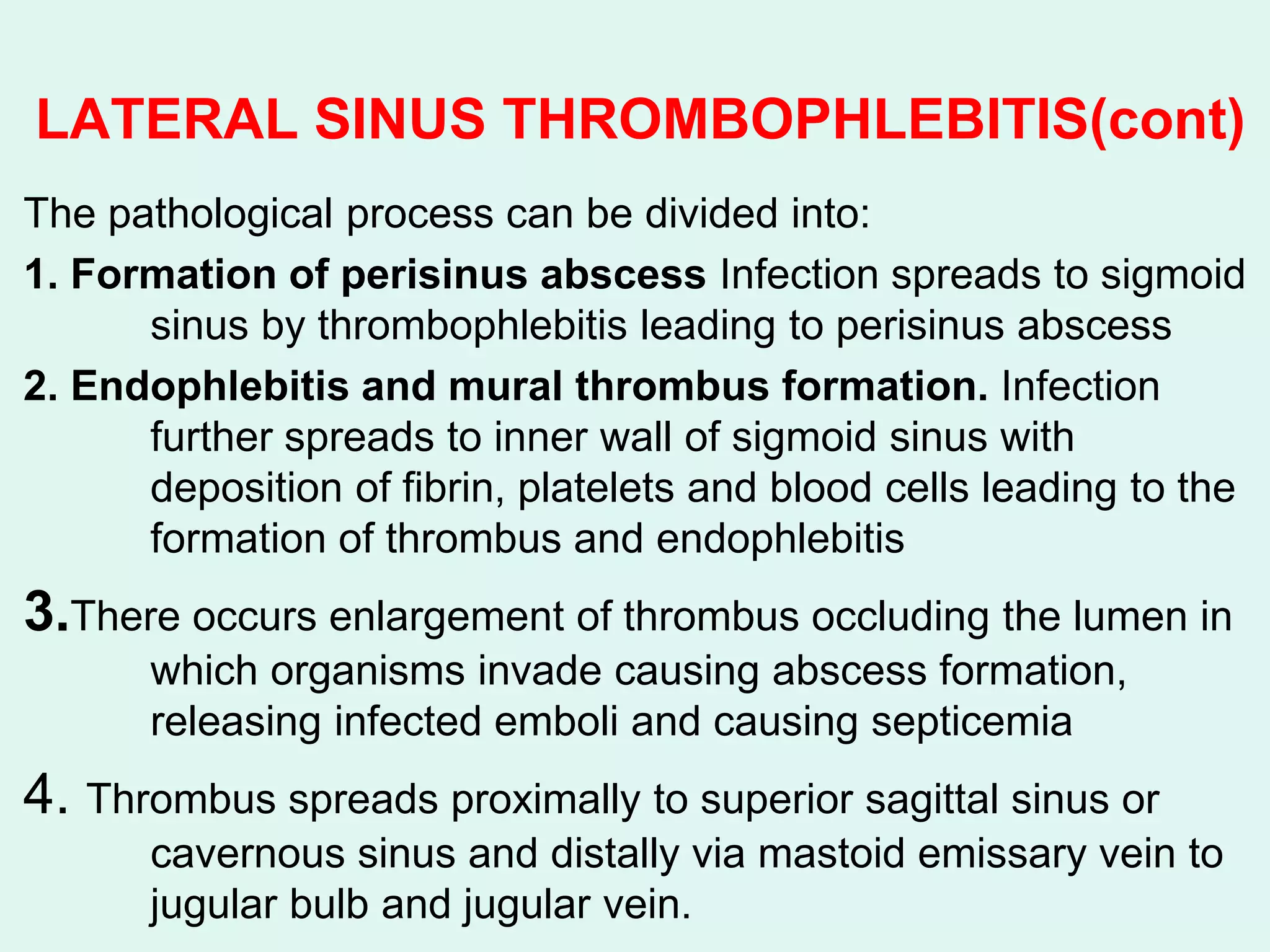 LATERAL SINUS THROMBOPHLEBITIS(cont)

The pathological process can be divided into:

1. Formation of perisinus abscess Infection spreads to sigmoid sinus by thrombophlebitis leading to perisinus abscess

2. Endophlebitis and mural thrombus formation. Infection further spreads to inner wall of sigmoid sinus with deposition of fibrin, platelets and blood cells leading to the formation of thrombus and endophlebitis

3.There occurs enlargement of thrombus occluding the lumen in which organisms invade causing abscess formation, releasing infected emboli and causing septicemia

4. Thrombus spreads proximally to superior sagittal sinus or cavernous sinus and distally via mastoid emissary vein to jugular bulb and jugular vein.